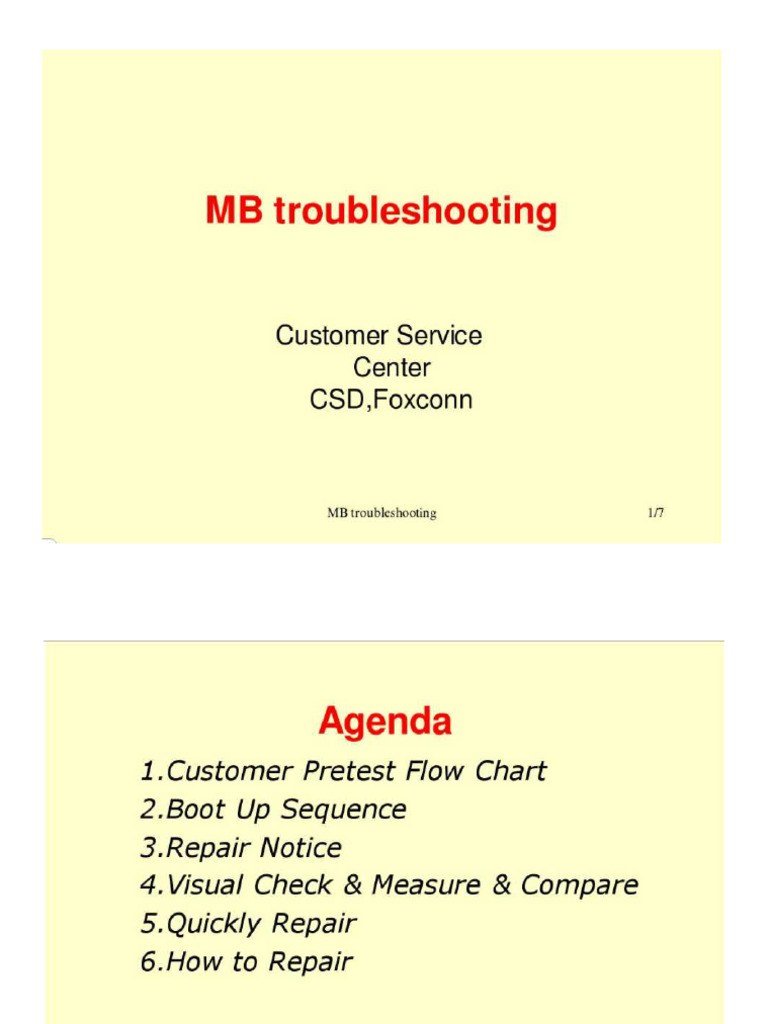 MB troubleshooting

Customer Service Center CSD,Foxconn

MB troubleshooting 1/7

Agenda

1.Customer Pretest Flow Chart
2.Boot Up Sequence
3.Repair Notice
4.Visual Check & Measure & Compare
5.Quickly Repair
6.How to Repair